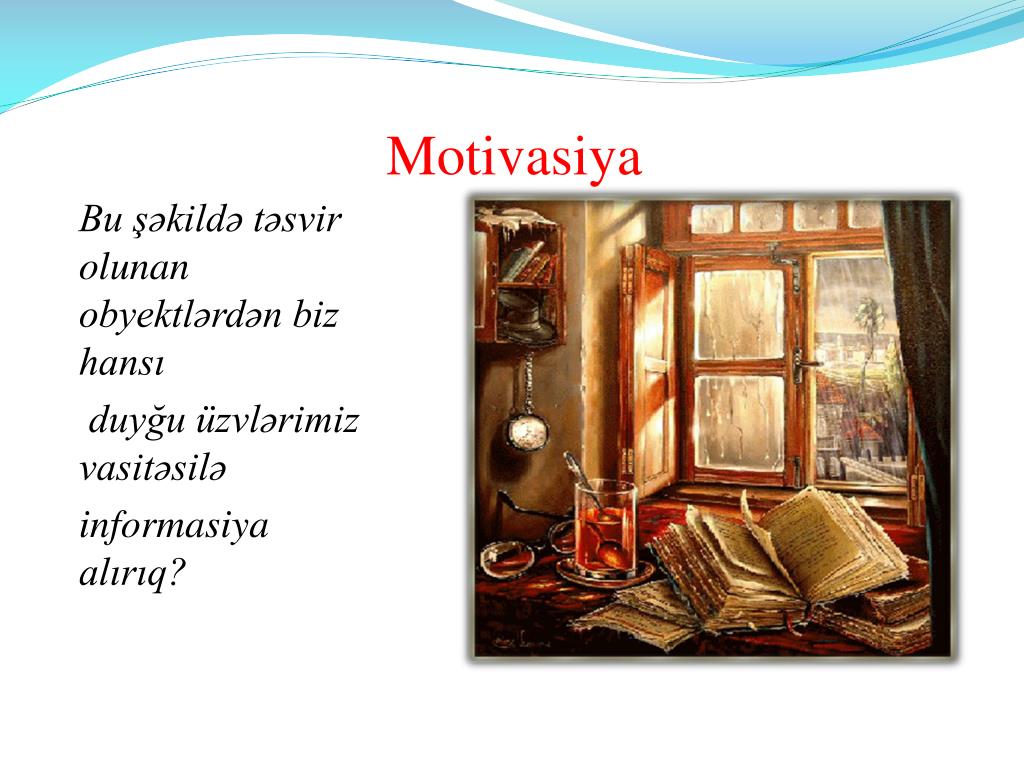 Motivasiya

Bu şəkildə təsvir olunan obyektlərdən biz hansı

duyğu üzvlərimiz vasitəsilə

informasiya alırıq?